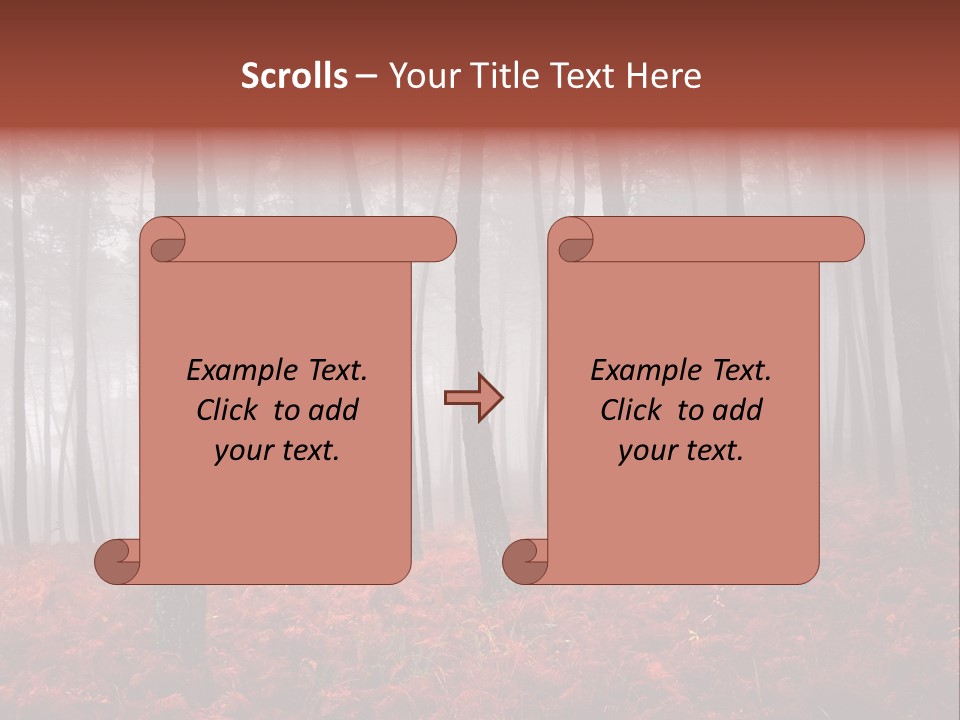 Scrolls – Your Title Text Here

Example Text. Click to add your text.

Example Text. Click to add your text.